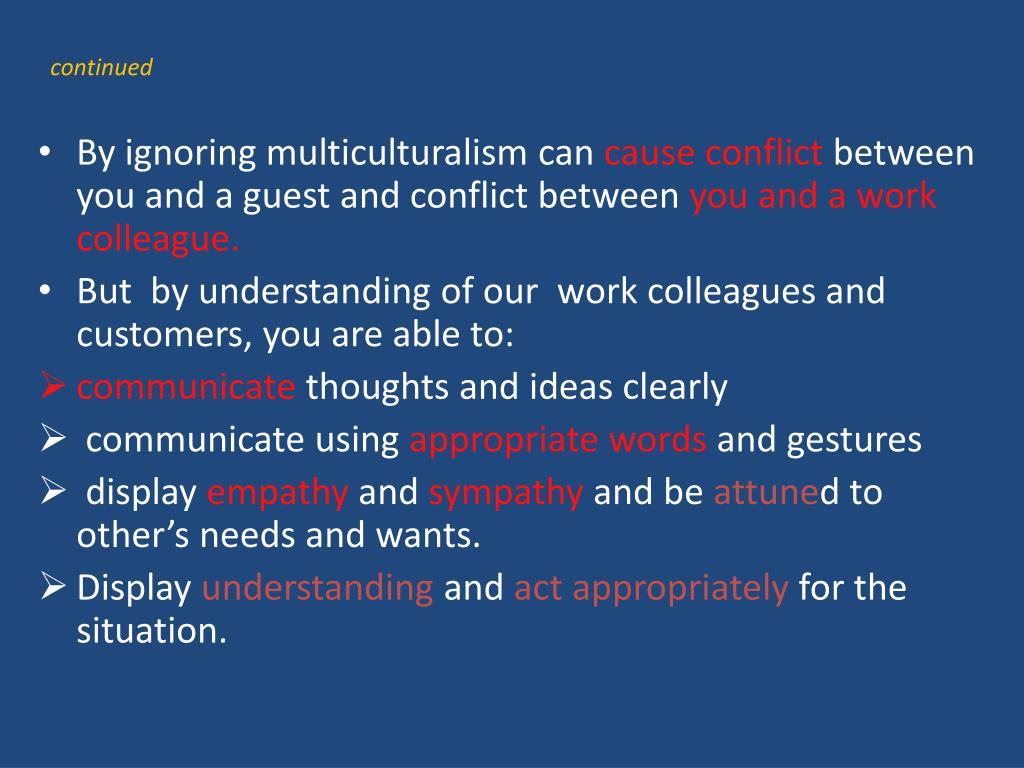 continued

• By ignoring multiculturalism can cause conflict between you and a guest and conflict between you and a work colleague.
• But by understanding of our work colleagues and customers, you are able to:
➢ communicate thoughts and ideas clearly
➢ communicate using appropriate words and gestures
➢ display empathy and sympathy and be attuned to other's needs and wants.
➢ Display understanding and act appropriately for the situation.